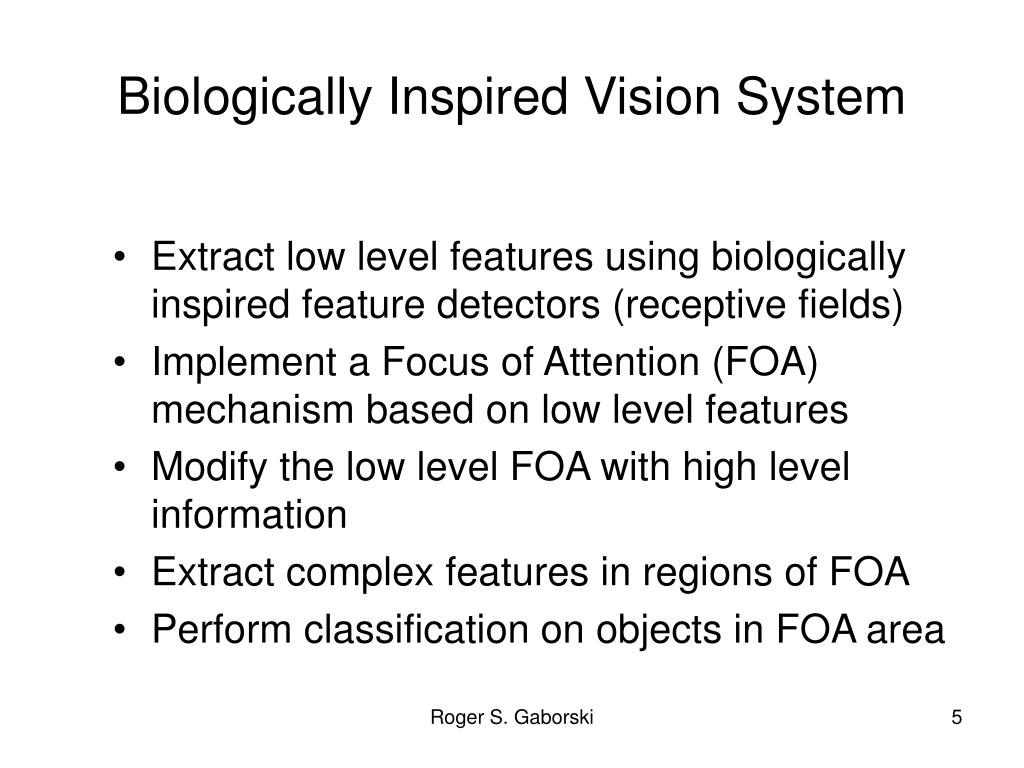 Biologically Inspired Vision System

• Extract low level features using biologically inspired feature detectors (receptive fields)
• Implement a Focus of Attention (FOA) mechanism based on low level features
• Modify the low level FOA with high level information
• Extract complex features in regions of FOA
• Perform classification on objects in FOA area

Roger S. Gaborski

5